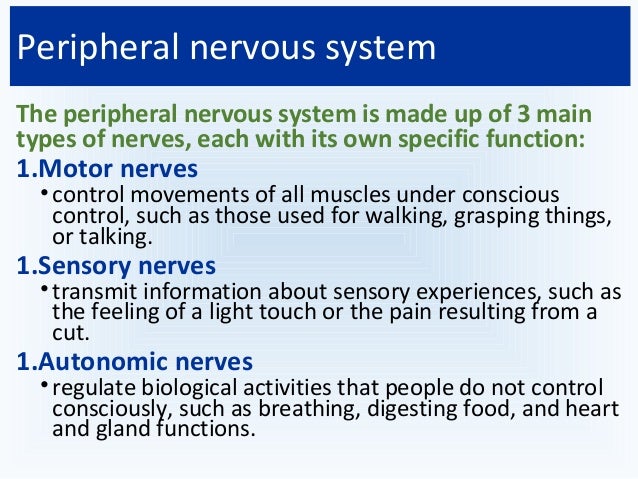 Peripheral nervous system

The peripheral nervous system is made up of 3 main types of nerves, each with its own specific function:

1.Motor nerves

• control movements of all muscles under conscious control, such as those used for walking, grasping things, or talking.

1.Sensory nerves

• transmit information about sensory experiences, such as the feeling of a light touch or the pain resulting from a cut.

1.Autonomic nerves

• regulate biological activities that people do not control consciously, such as breathing, digesting food, and heart and gland functions.